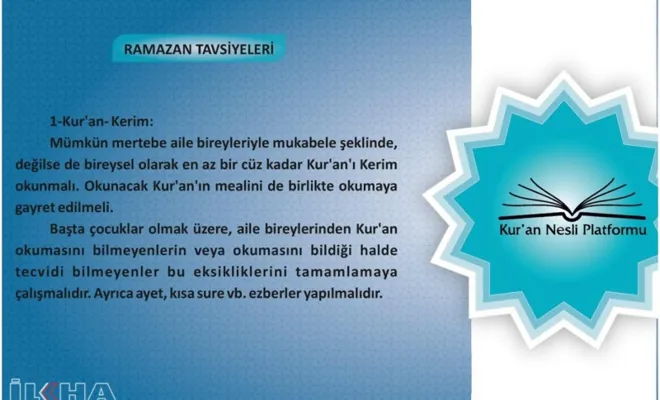 RAMAZAN TAVSİYELERİ

1-Kur'an- Kerim:

Mümkün mertebe aile bireyleriyle mukabele şeklinde, değilse de bireysel olarak en az bir cüz kadar Kur'an'ı Kerim okunmalı. Okunacak Kur'an'ın mealini de birlikte okumaya gayret edilmeli.

Başta çocuklar olmak üzere, aile bireylerinden Kur'an okumasını bilmeyenlerin veya okumasını bildiği halde tecvidi bilmeyenler bu eksikliklerini tamamlamaya çalışmalıdır. Ayrıca ayet, kısa sure vb. ezberler yapılmalıdır.

Kur'an Nesli Platformu

İLKHA